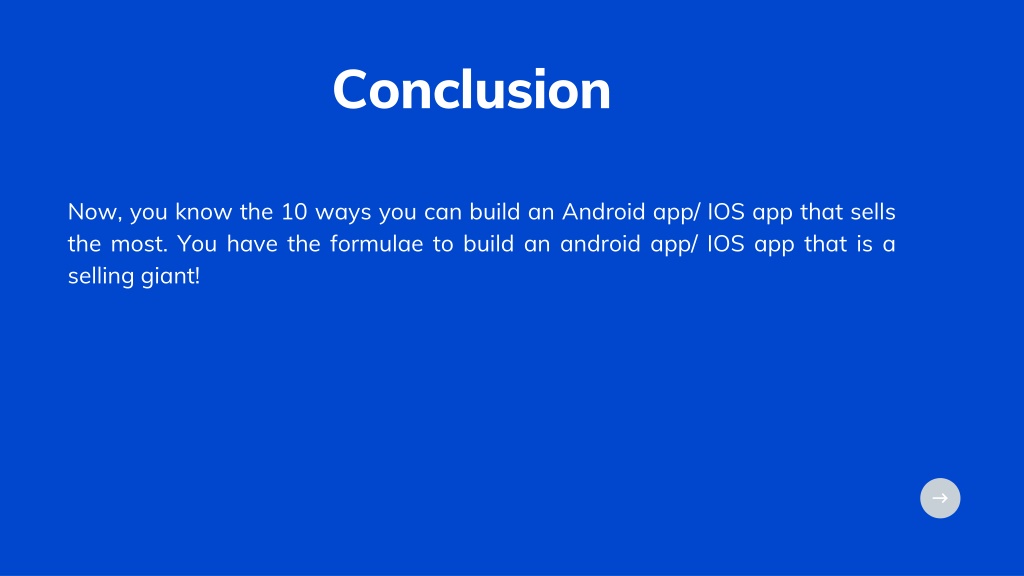 Conclusion

Now, you know the 10 ways you can build an Android app/ IOS app that sells the most. You have the formulae to build an android app/ IOS app that is a selling giant!

→